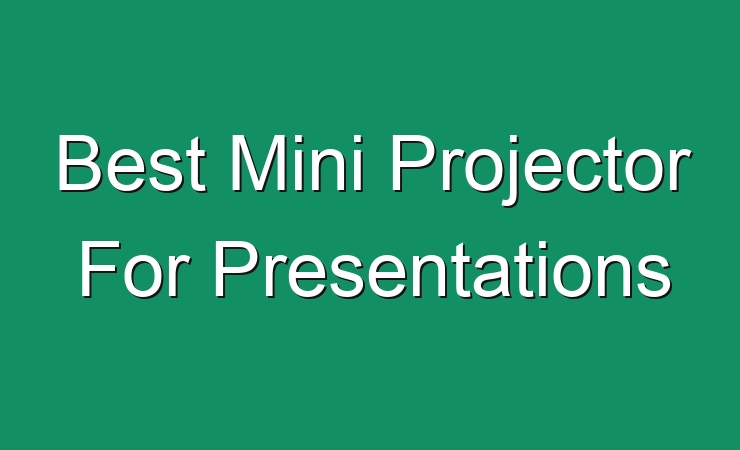 Best Mini Projector For Presentations